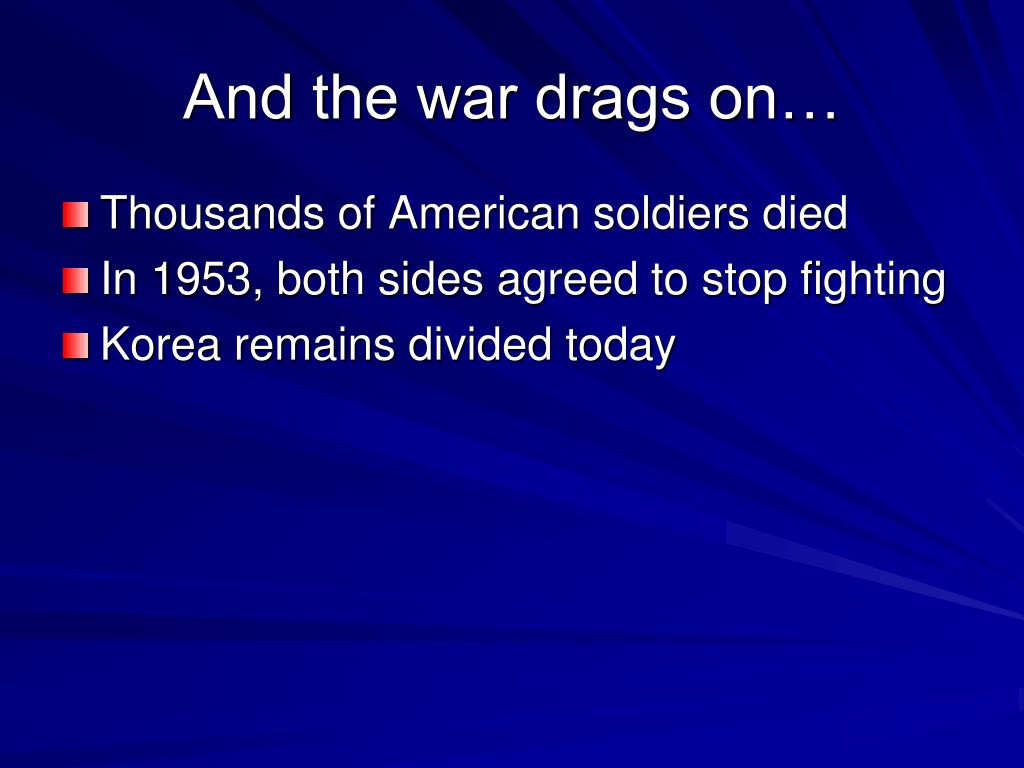 And the war drags on…

Thousands of American soldiers died
In 1953, both sides agreed to stop fighting
Korea remains divided today